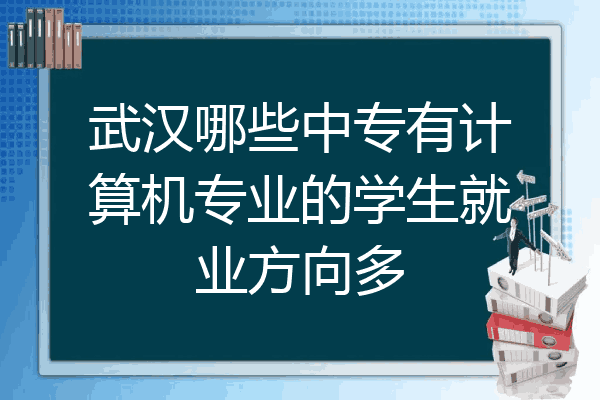 武汉哪些中专有计算机专业的学生就业方向多